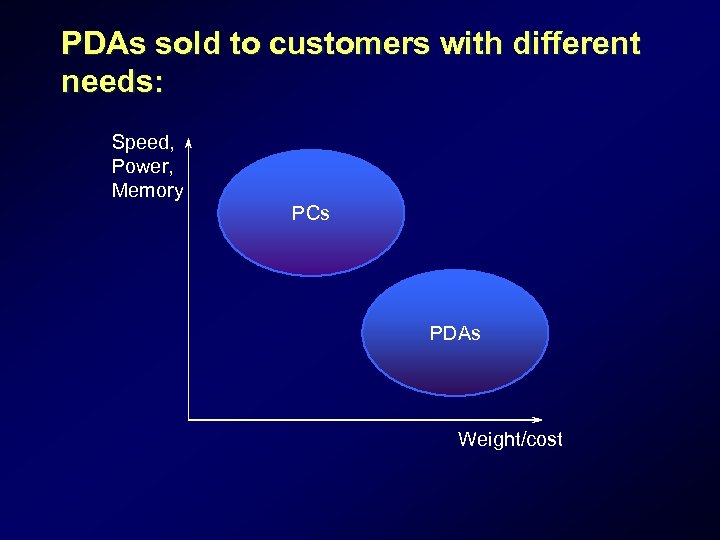 PDAs sold to customers with different needs:

Speed, Power, Memory

PCs

PDAs

Weight/cost